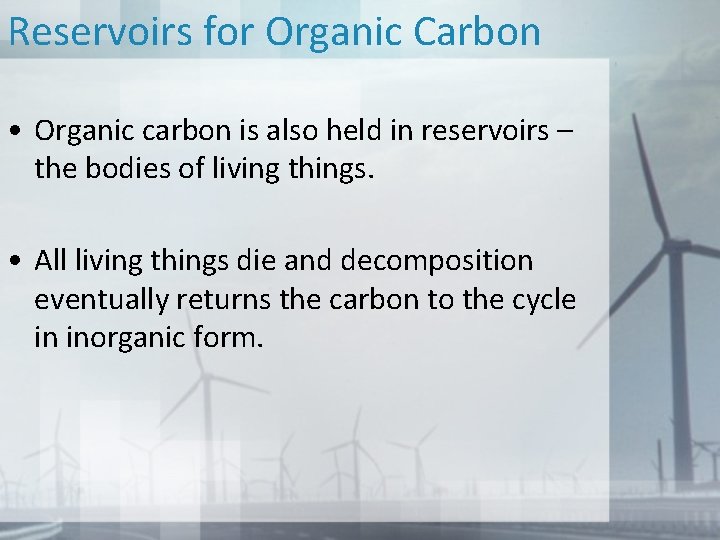 Reservoirs for Organic Carbon

• Organic carbon is also held in reservoirs – the bodies of living things.

• All living things die and decomposition eventually returns the carbon to the cycle in inorganic form.